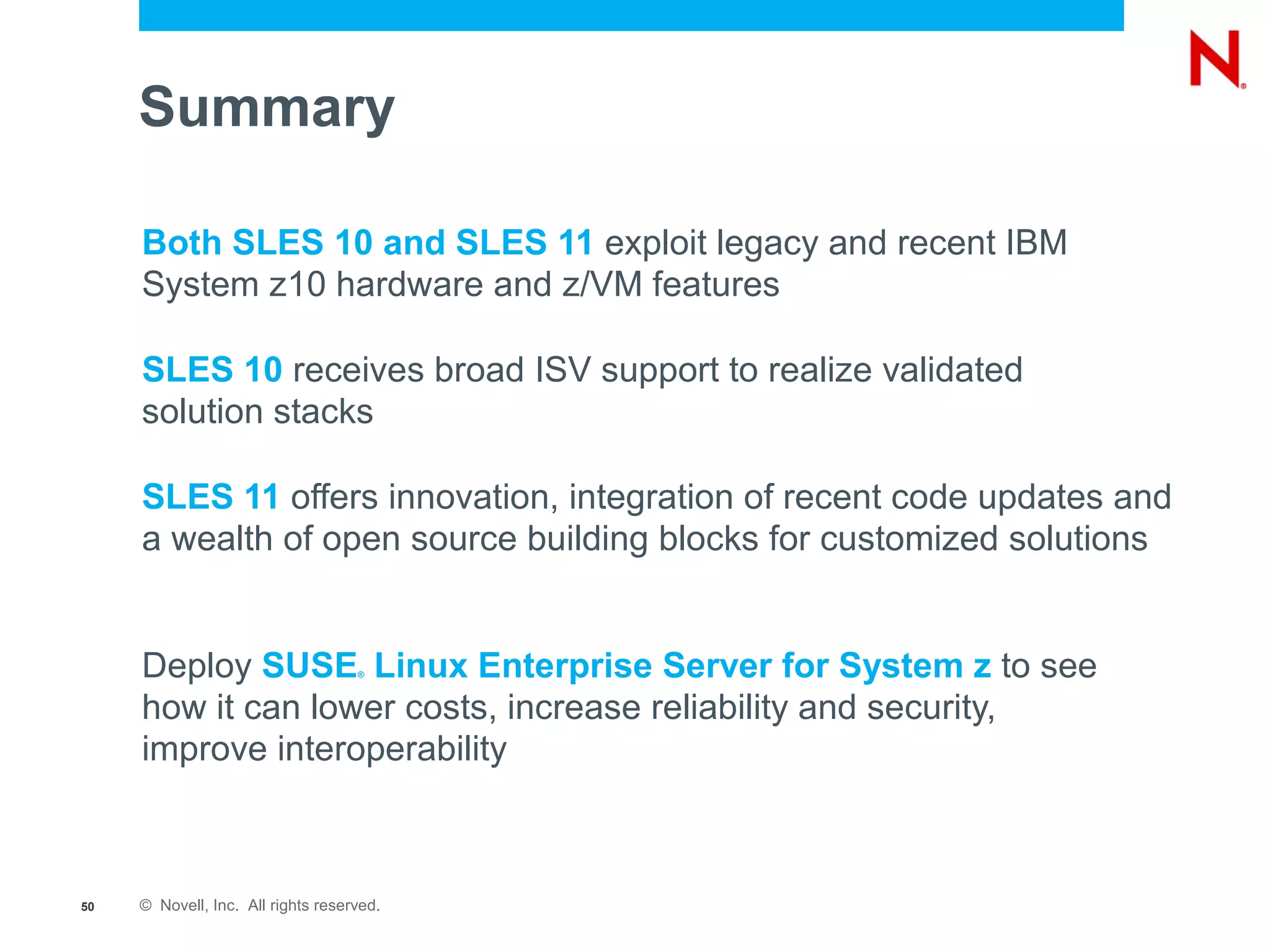 N®

Summary

Both SLES 10 and SLES 11 exploit legacy and recent IBM System z10 hardware and z/VM features

SLES 10 receives broad ISV support to realize validated solution stacks

SLES 11 offers innovation, integration of recent code updates and a wealth of open source building blocks for customized solutions

Deploy SUSE® Linux Enterprise Server for System z to see how it can lower costs, increase reliability and security, improve interoperability

50 © Novell, Inc. All rights reserved.